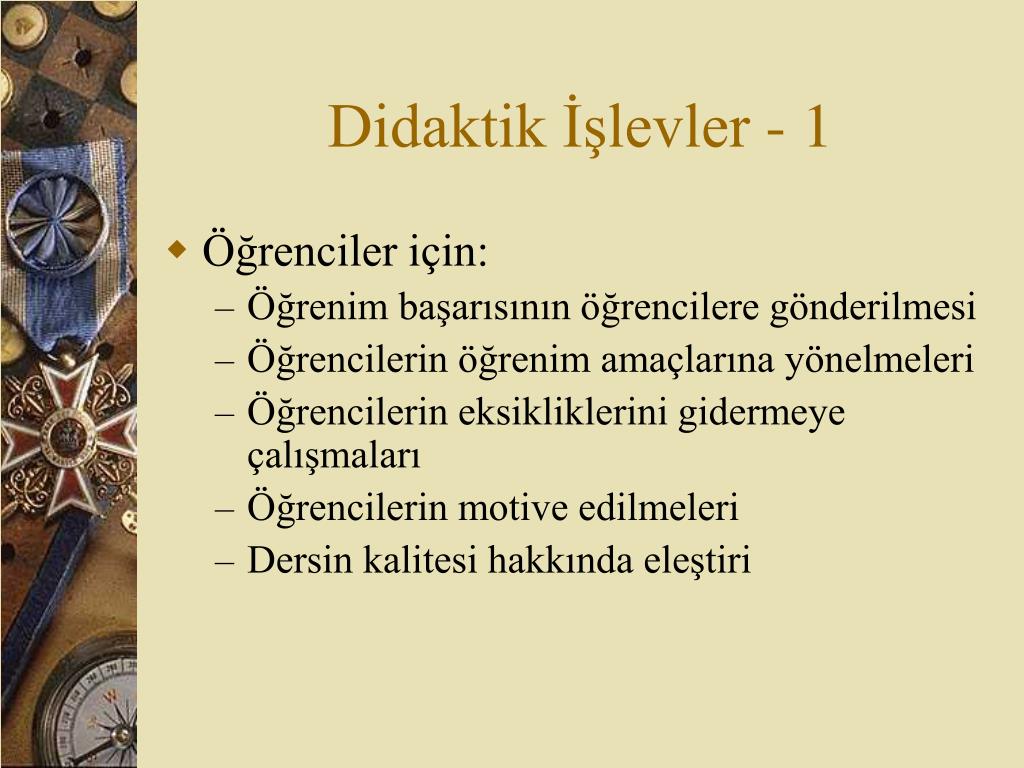 Didaktik İşlevler - 1

Öğrenciler için:

– Öğrenim başarısının öğrencilere gönderilmesi
– Öğrencilerin öğrenim amaçlarına yönelmeleri
– Öğrencilerin eksikliklerini gidermeye çalışmaları
– Öğrencilerin motive edilmeleri
– Dersin kalitesi hakkında eleştiri